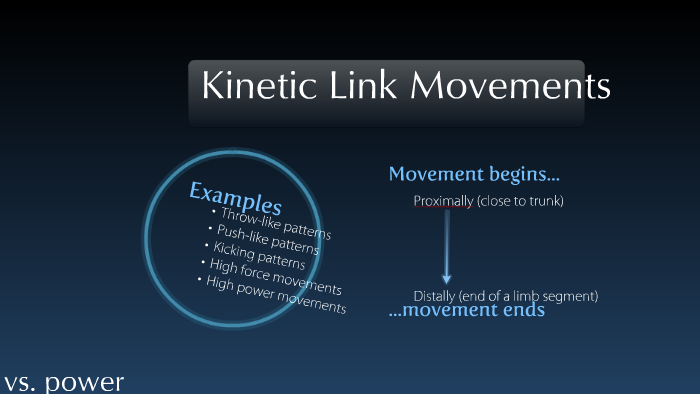 Kinetic Link Movements

Examples
• Throw-like patterns
• Push-like patterns
• Kicking patterns
• High force movements
• High power movements

Movement begins...
Proximally (close to trunk)

Distally (end of a limb segment)
...movement ends

vs. power